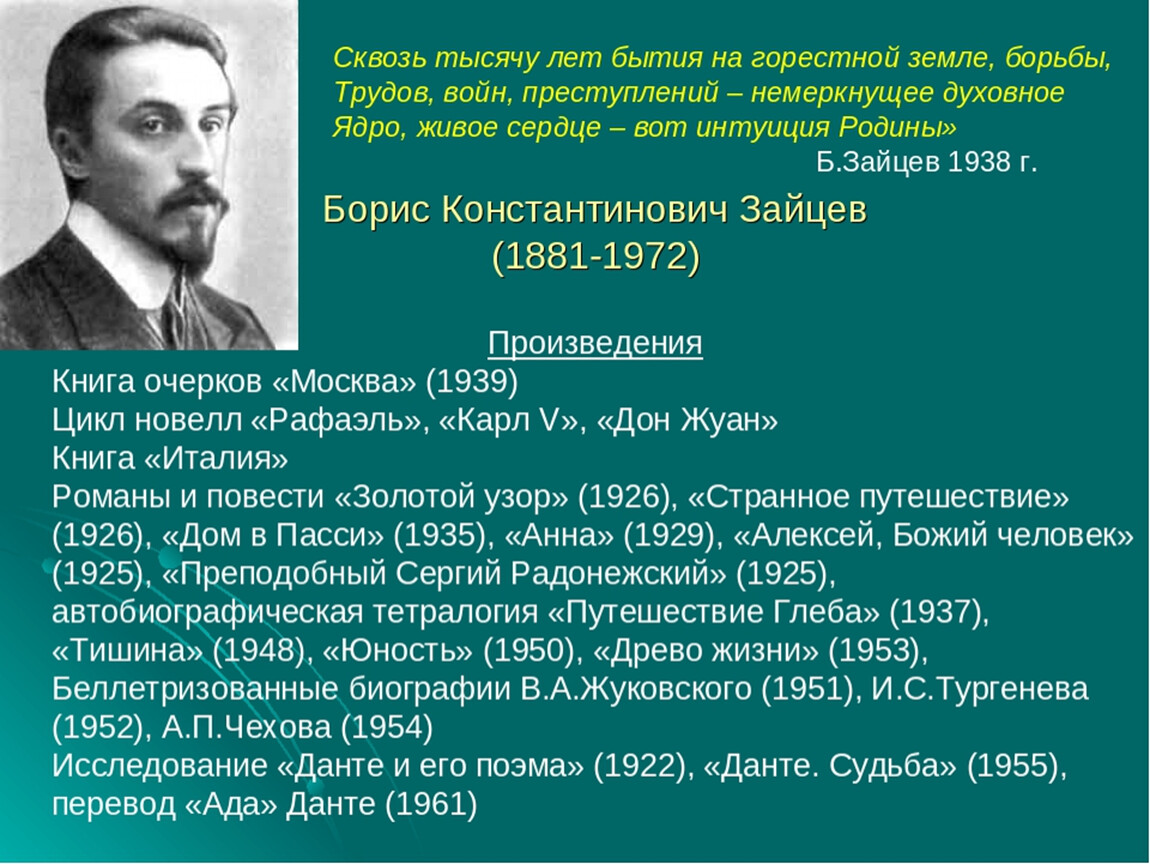 Сквозь тысячу лет бытия на горестной земле, борьбы,
Трудов, войн, преступлений – немеркнущее духовное
Ядро, живое сердце – вот интуиция Родины»
Б.Зайцев 1938 г.

Борис Константинович Зайцев
(1881-1972)

Произведения
Книга очерков «Москва» (1939)
Цикл новелл «Рафаэль», «Карл V», «Дон Жуан»
Книга «Италия»
Романы и повести «Золотой узор» (1926), «Странное путешествие» (1926), «Дом в Пасси» (1935), «Анна» (1929), «Алексей, Божий человек» (1925), «Преподобный Сергий Радонежский» (1925), автобиографическая тетралогия «Путешествие Глеба» (1937), «Тишина» (1948), «Юность» (1950), «Древо жизни» (1953),
Беллетризованные биографии В.А.Жуковского (1951), И.С.Тургенева (1952), А.П.Чехова (1954)
Исследование «Данте и его поэма» (1922), «Данте. Судьба» (1955), перевод «Ада» Данте (1961)